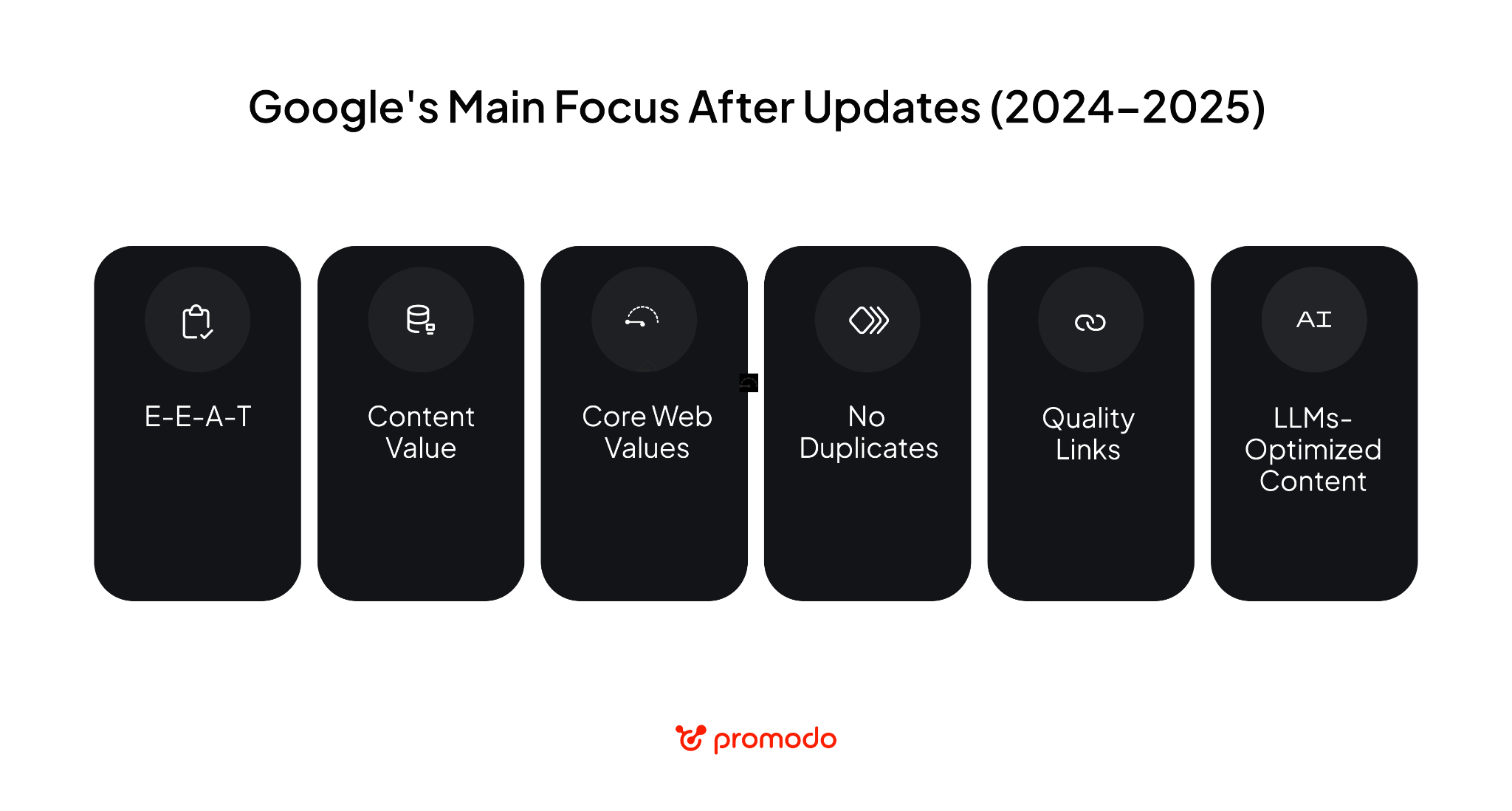 Google's Main Focus After Updates (2024–2025)

E-E-A-T

Content Value

Core Web Values

No Duplicates

Quality Links

AI

LLMs-Optimized Content

promodo